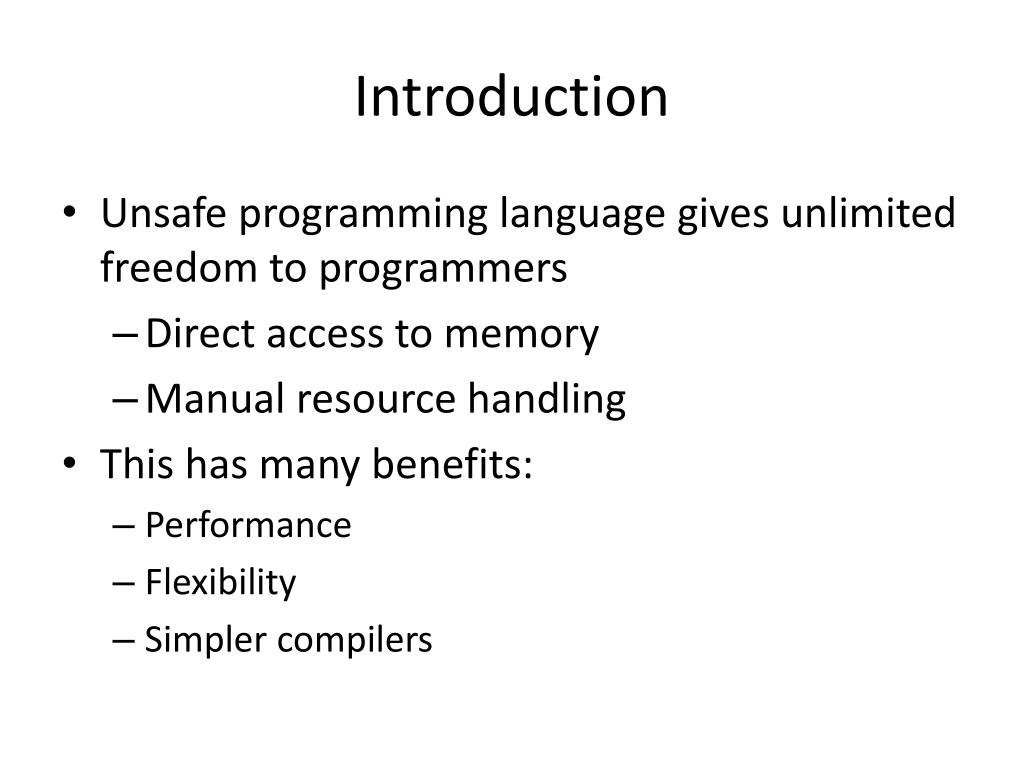 Introduction

• Unsafe programming language gives unlimited freedom to programmers
– Direct access to memory
– Manual resource handling
• This has many benefits:
– Performance
– Flexibility
– Simpler compilers